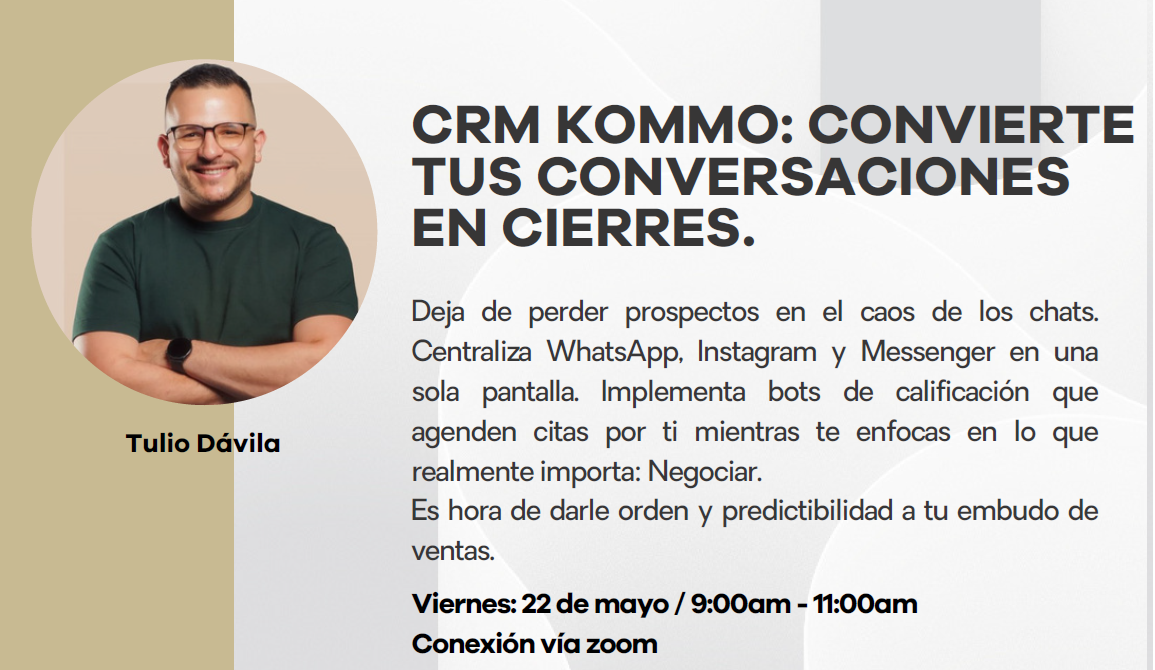 Tulio Dávila

CRM KOMMO: CONVIERTE TUS CONVERSACIONES EN CIERRES.

Deja de perder prospectos en el caos de los chats. Centraliza WhatsApp, Instagram y Messenger en una sola pantalla. Implementa bots de calificación que agenden citas por ti mientras te enfocas en lo que realmente importa: Negociar.
Es hora de darle orden y predictibilidad a tu embudo de ventas.

Viernes: 22 de mayo / 9:00am - 11:00am
Conexión vía zoom